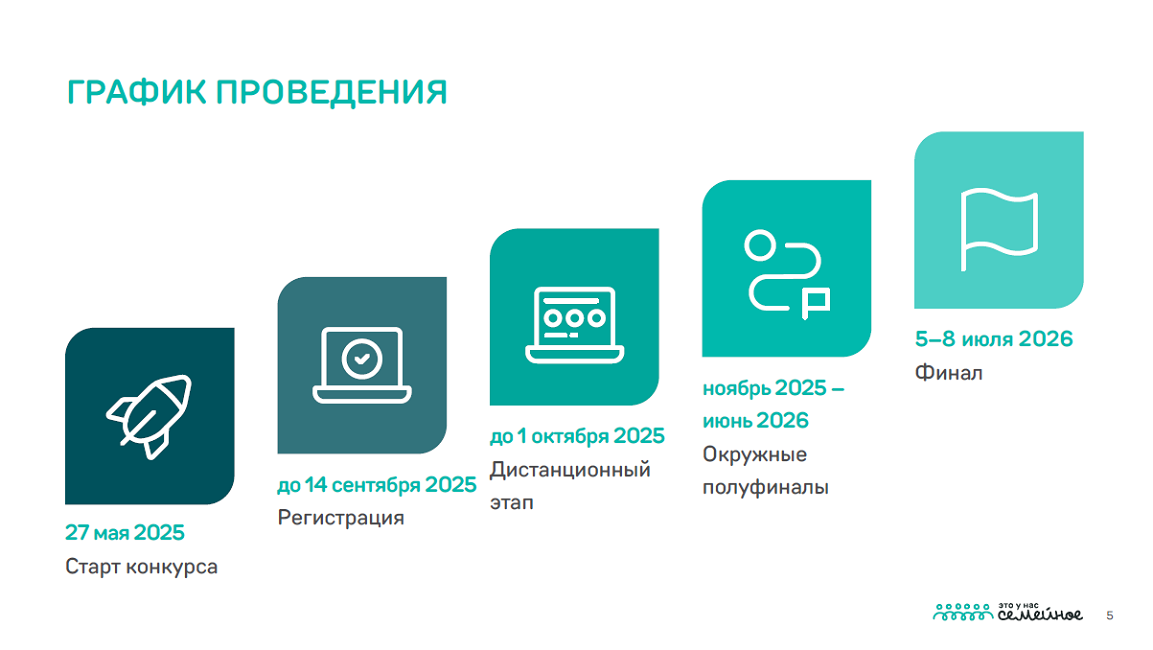 ГРАФИК ПРОВЕДЕНИЯ

27 мая 2025
Старт конкурса

до 14 сентября 2025
Регистрация

до 1 октября 2025
Дистанционный этап

ноябрь 2025 – июнь 2026
Окружные полуфиналы

5–8 июля 2026
Финал

это у нас семейное

5